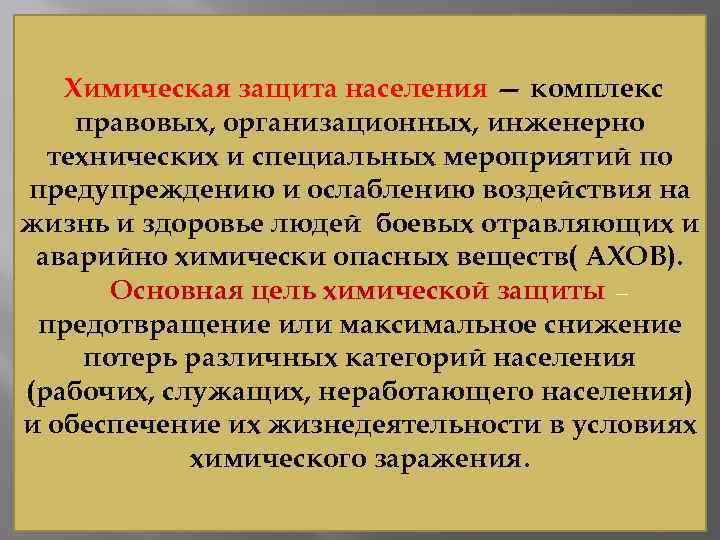 Химическая защита населения — комплекс правовых, организационных, инженерно технических и специальных мероприятий по предупреждению и ослаблению воздействия на жизнь и здоровье людей боевых отравляющих и аварийно химически опасных веществ( АХОВ).

Основная цель химической защиты – предотвращение или максимальное снижение потерь различных категорий населения (рабочих, служащих, неработающего населения) и обеспечение их жизнедеятельности в условиях химического заражения.